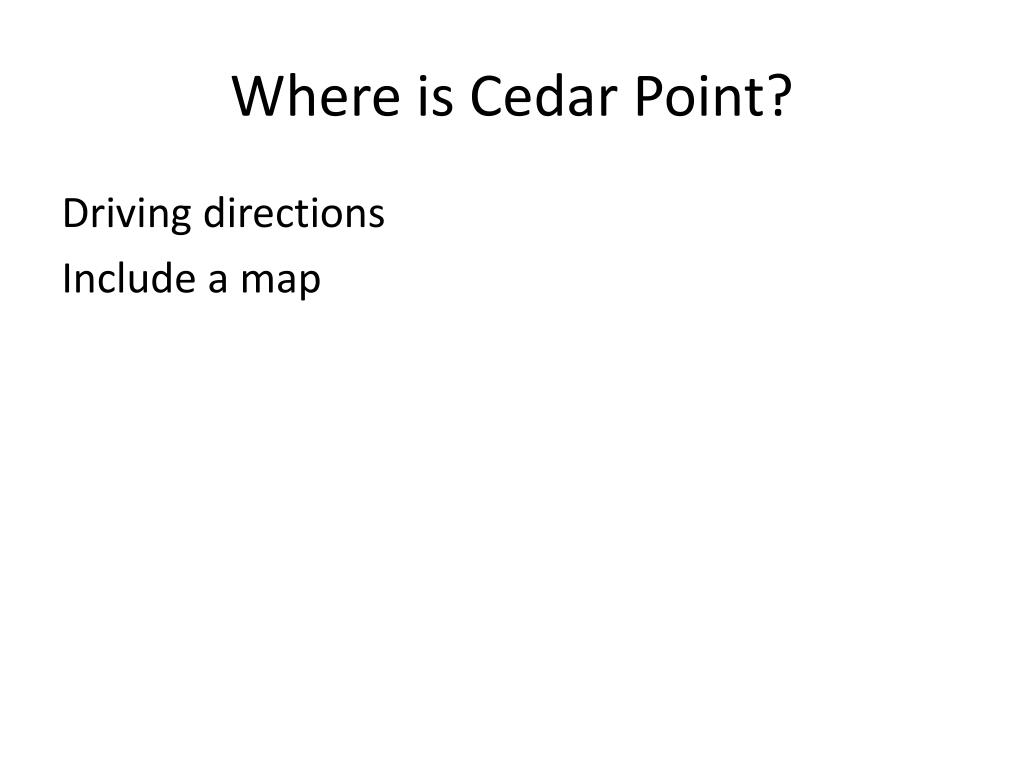 Where is Cedar Point?

Driving directions

Include a map